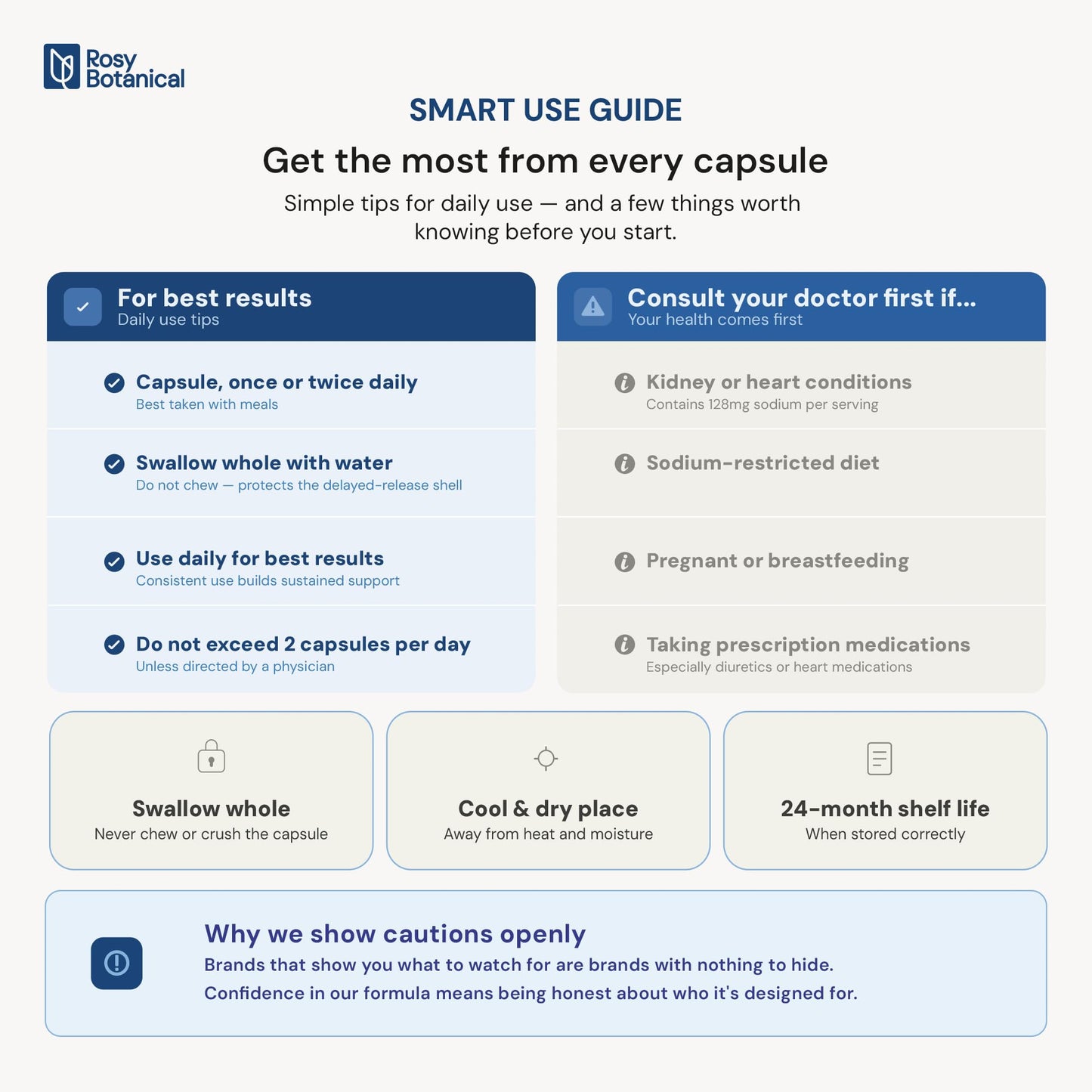 Rosy Botanical

SMART USE GUIDE

Get the most from every capsule

Simple tips for daily use — and a few things worth knowing before you start.

For best results
Daily use tips

Capsule, once or twice daily
Best taken with meals

Swallow whole with water
Do not chew — protects the delayed-release shell

Use daily for best results
Consistent use builds sustained support

Do not exceed 2 capsules per day
Unless directed by a physician

Consult your doctor first if...
Your health comes first

Kidney or heart conditions
Contains 128mg sodium per serving

Sodium-restricted diet

Pregnant or breastfeeding

Taking prescription medications
Especially diuretics or heart medications

Swallow whole
Never chew or crush the capsule

Cool & dry place
Away from heat and moisture

24-month shelf life
When stored correctly

Why we show cautions openly
Brands that show you what to watch for are brands with nothing to hide.
Confidence in our formula means being honest about who it's designed for.